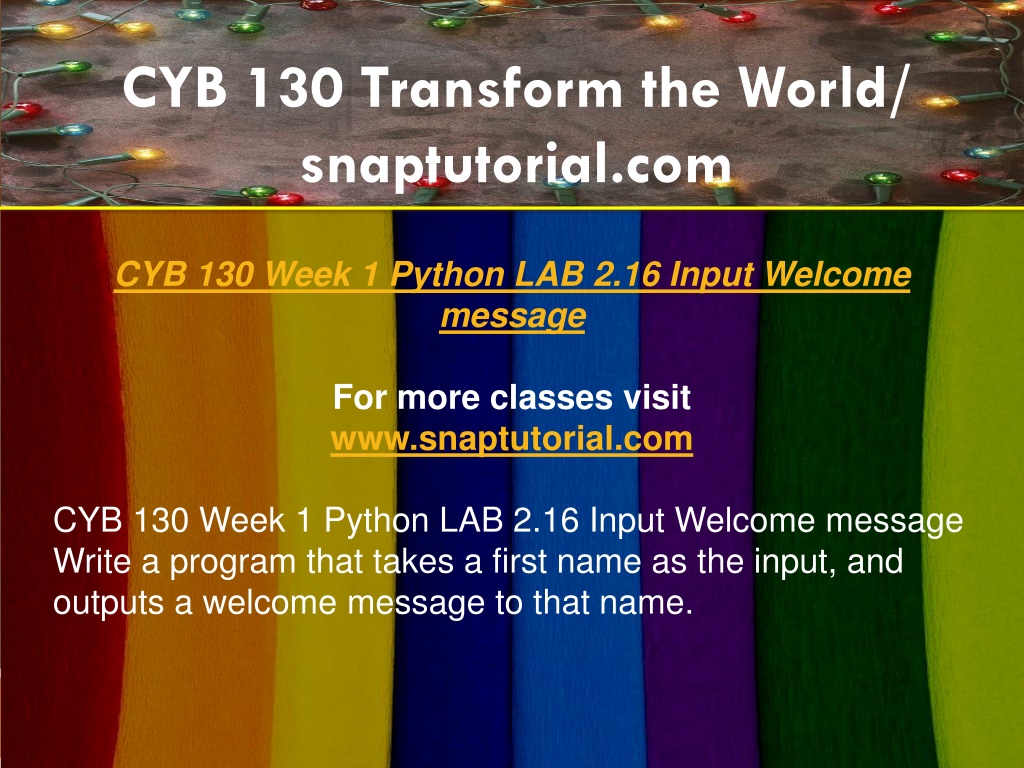 CYB 130 Transform the World/ snaptutorial.com

CYB 130 Week 1 Python LAB 2.16 Input Welcome message

For more classes visit
www.snaptutorial.com

CYB 130 Week 1 Python LAB 2.16 Input Welcome message
Write a program that takes a first name as the input, and outputs a welcome message to that name.